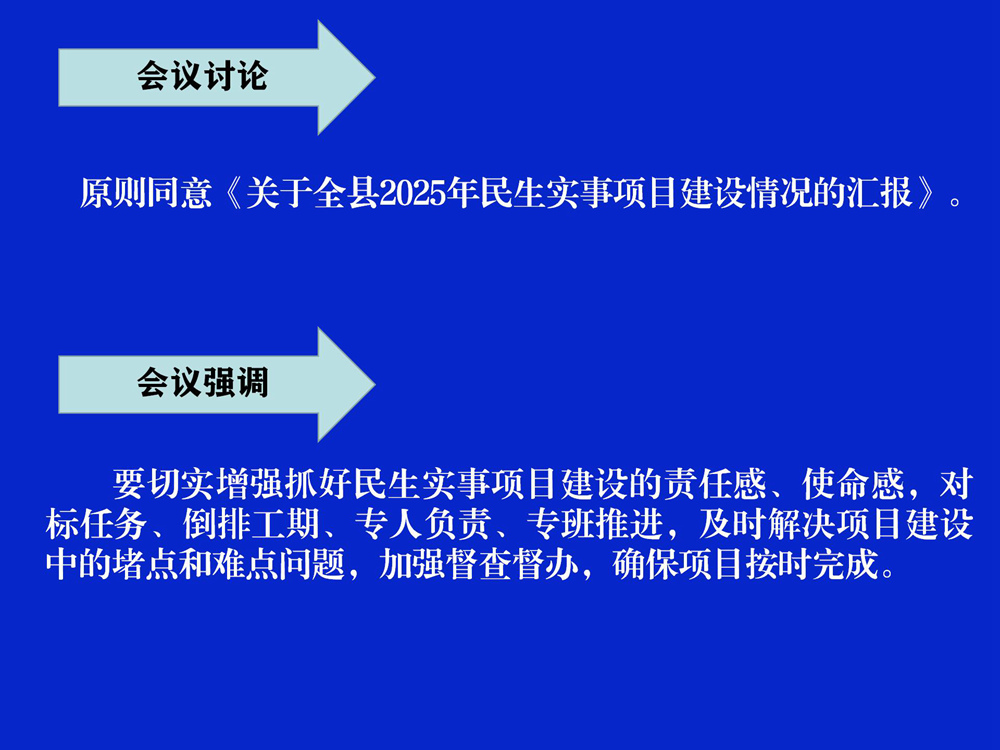 会议讨论

原则同意《关于全县2025年民生实事项目建设情况的汇报》。

会议强调

要切实增强抓好民生实事项目建设的责任感、使命感，对标任务、倒排工期、专人负责、专班推进，及时解决项目建设中的堵点和难点问题，加强督查督办，确保项目按时完成。